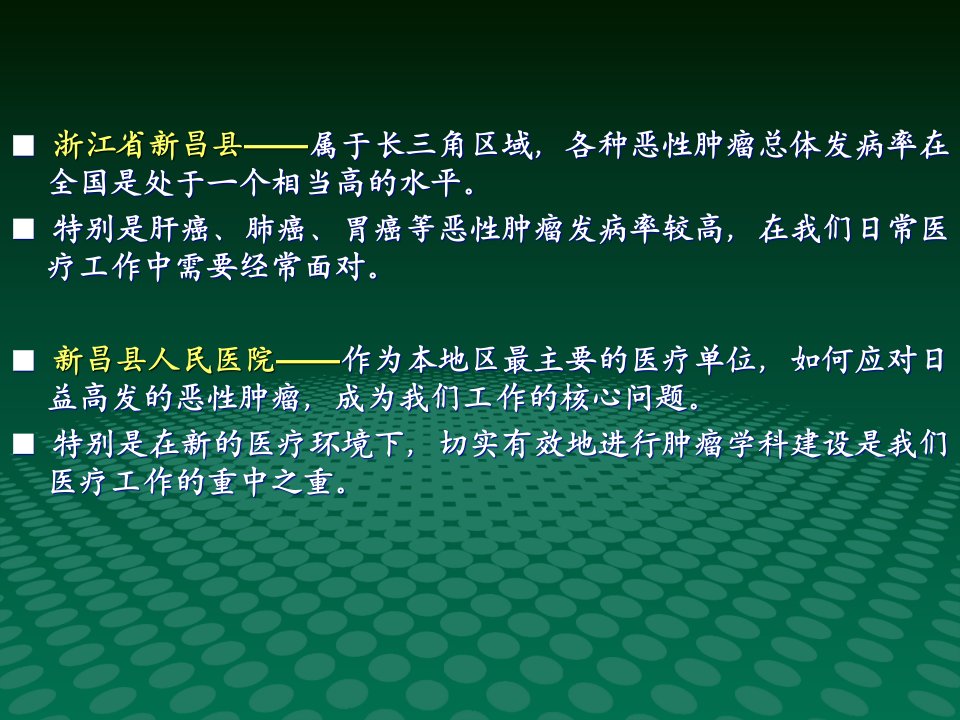 ■ 浙江省新昌县——属于长三角区域，各种恶性肿瘤总体发病率在全国是处于一个相当高的水平。

■ 特别是肝癌、肺癌、胃癌等恶性肿瘤发病率较高，在我们日常医疗工作中需要经常面对。

■ 新昌县人民医院——作为本地区最主要的医疗单位，如何应对日益高发的恶性肿瘤，成为我们工作的核心问题。

■ 特别是在新的医疗环境下，切实有效地进行肿瘤学科建设是我们医疗工作的重中之重。